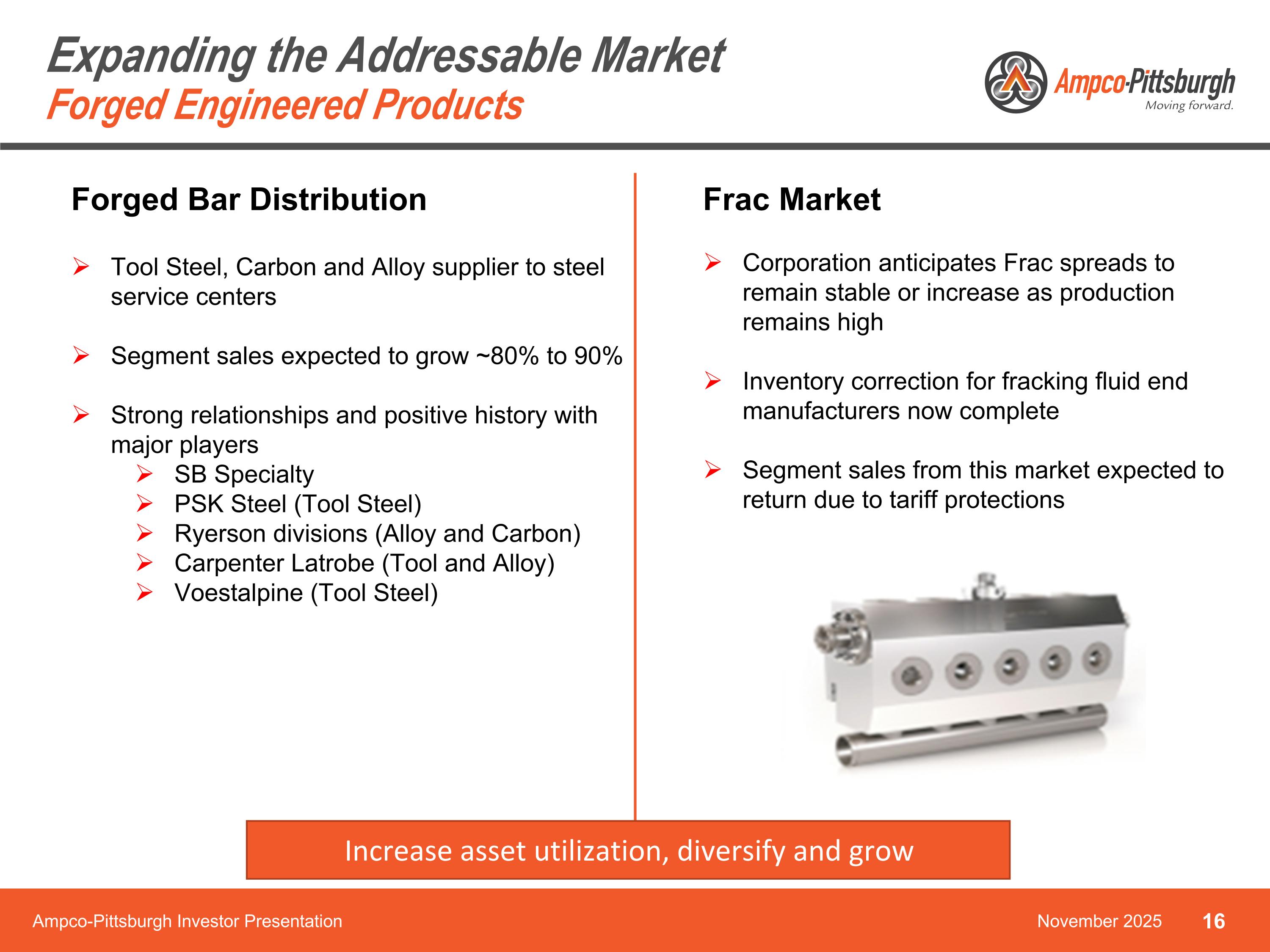 Expanding the Addressable Market
Forged Engineered Products

Ampco-Pittsburgh
Moving forward.

Forged Bar Distribution

➢ Tool Steel, Carbon and Alloy supplier to steel service centers

➢ Segment sales expected to grow ~80% to 90%

➢ Strong relationships and positive history with major players
➢ SB Specialty
➢ PSK Steel (Tool Steel)
➢ Ryerson divisions (Alloy and Carbon)
➢ Carpenter Latrobe (Tool and Alloy)
➢ Voestalpine (Tool Steel)

Frac Market

➢ Corporation anticipates Frac spreads to remain stable or increase as production remains high

➢ Inventory correction for fracking fluid end manufacturers now complete

➢ Segment sales from this market expected to return due to tariff protections

Increase asset utilization, diversify and grow

Ampco-Pittsburgh Investor Presentation
November 2025
16